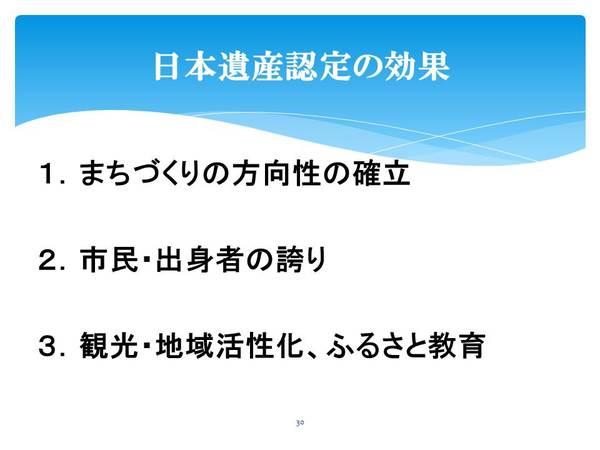 日本遺産認定の効果

１．まちづくりの方向性の確立

２．市民・出身者の誇り

３．観光・地域活性化、ふるさと教育

30